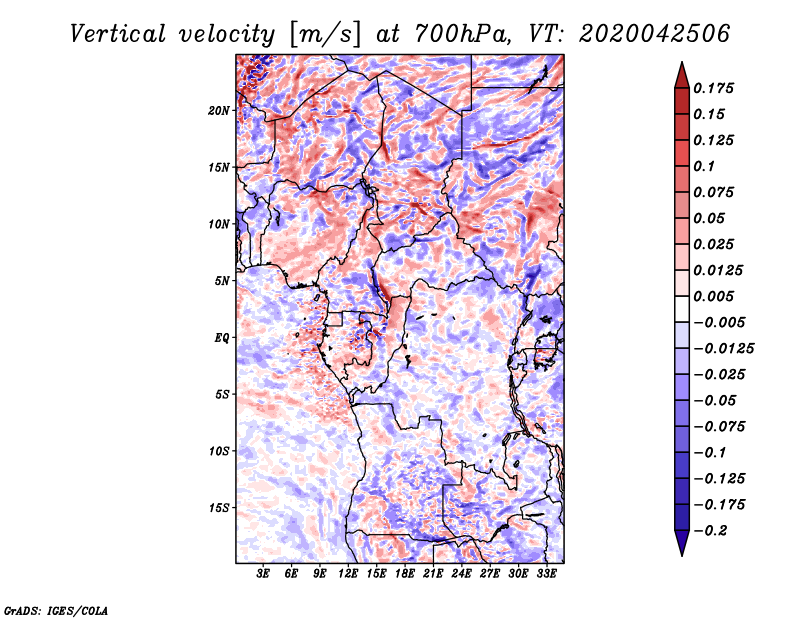 Vertical velocity [m/s] at 700hPa, VT: 2020042506

20N
15N
10N
5N
EQ
5S
10S
15S

3E 6E 9E 12E 15E 18E 21E 24E 27E 30E 33E

0.175
0.15
0.125
0.1
0.075
0.05
0.025
0.0125
0.005
−0.005
−0.0125
−0.025
−0.05
−0.075
−0.1
−0.125
−0.175
−0.2

GrADS: IGES/COLA